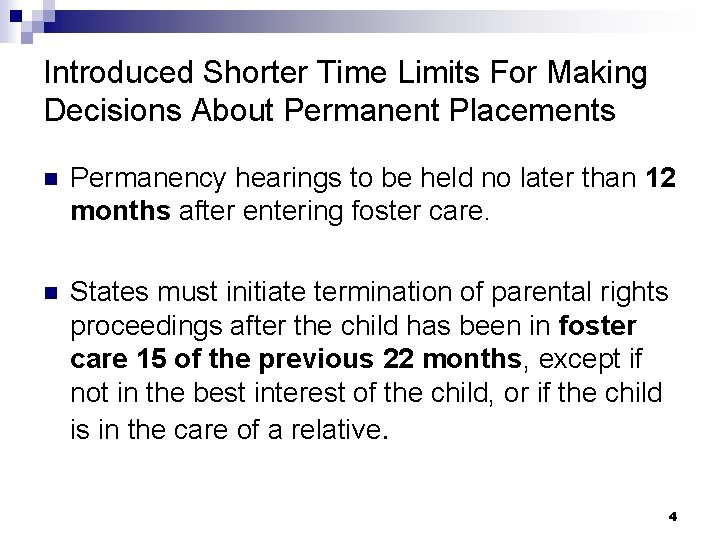 Introduced Shorter Time Limits For Making Decisions About Permanent Placements

Permanency hearings to be held no later than 12 months after entering foster care.

States must initiate termination of parental rights proceedings after the child has been in foster care 15 of the previous 22 months, except if not in the best interest of the child, or if the child is in the care of a relative.

4